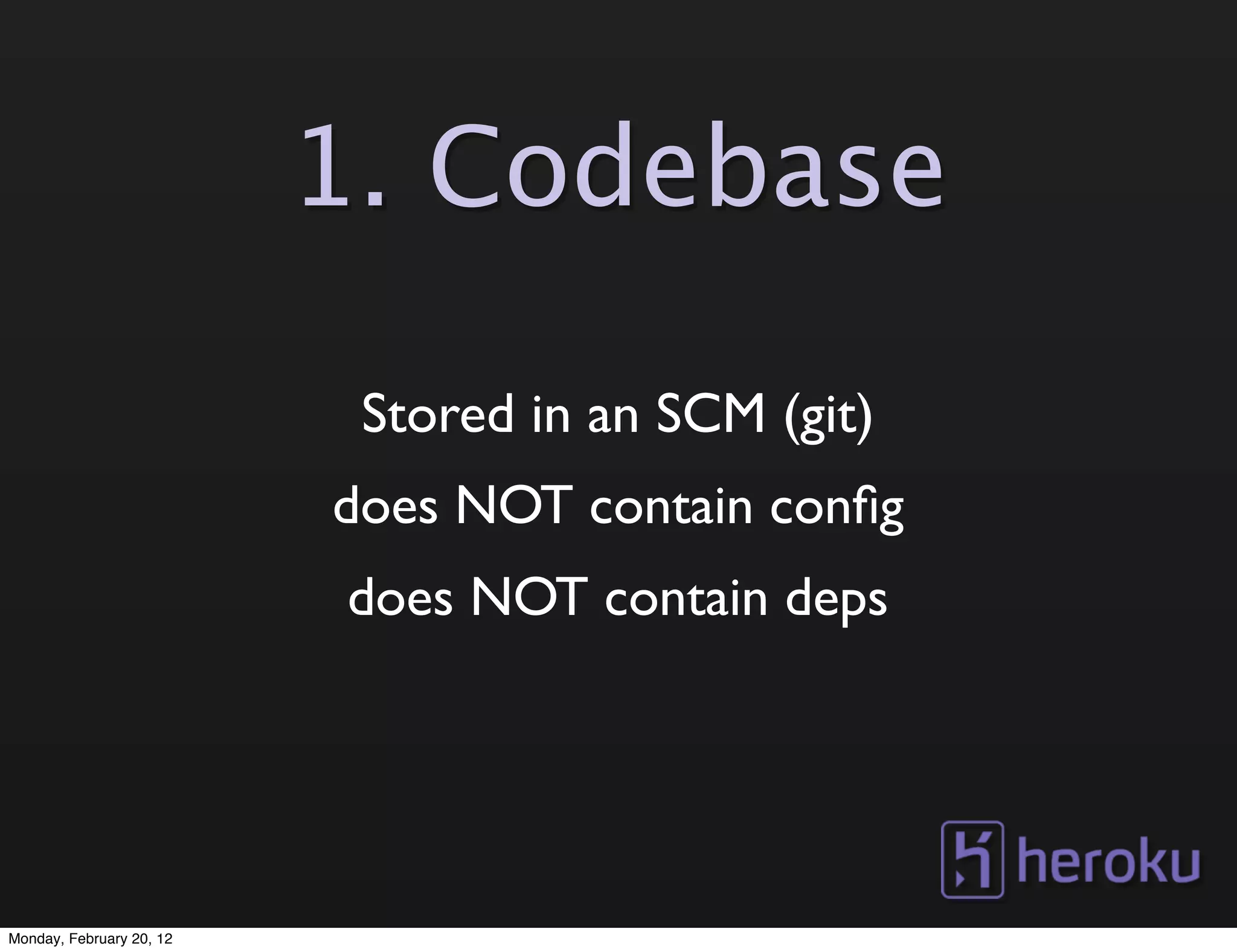 1. Codebase

Stored in an SCM (git)

does NOT contain config

does NOT contain deps

heroku

Monday, February 20, 12